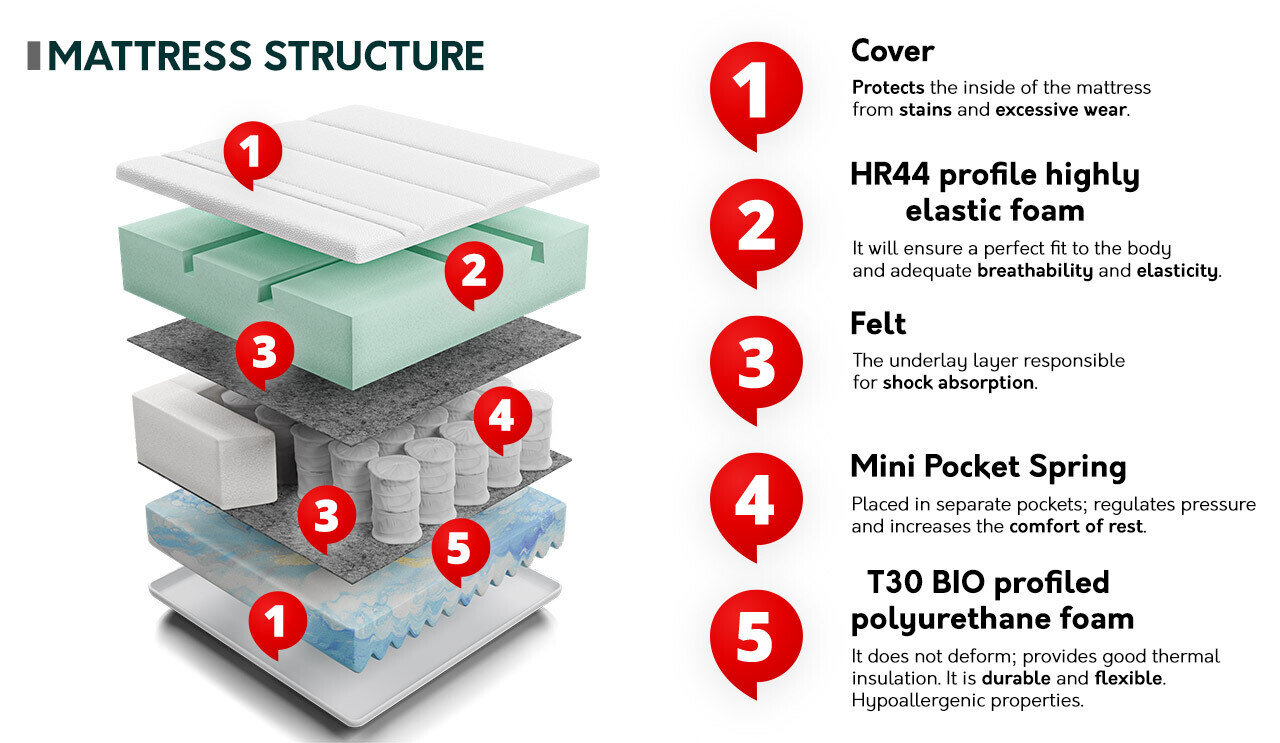 MATTRESS STRUCTURE

1

2

3

4

3

5

1

1 Cover
Protects the inside of the mattress from stains and excessive wear.

2 HR44 profile highly elastic foam
It will ensure a perfect fit to the body and adequate breathability and elasticity.

3 Felt
The underlay layer responsible for shock absorption.

4 Mini Pocket Spring
Placed in separate pockets; regulates pressure and increases the comfort of rest.

5 T30 BIO profiled polyurethane foam
It does not deform; provides good thermal insulation. It is durable and flexible. Hypoallergenic properties.